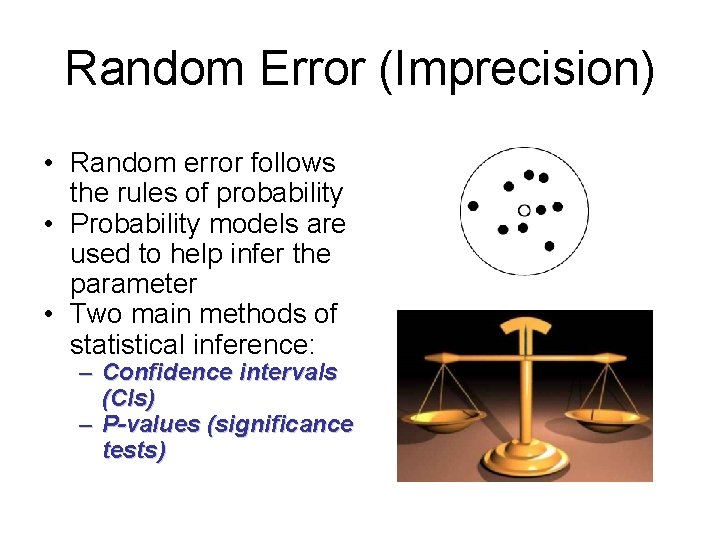 Random Error (Imprecision)

• Random error follows the rules of probability
• Probability models are used to help infer the parameter
• Two main methods of statistical inference:
– Confidence intervals (CIs)
– P-values (significance tests)